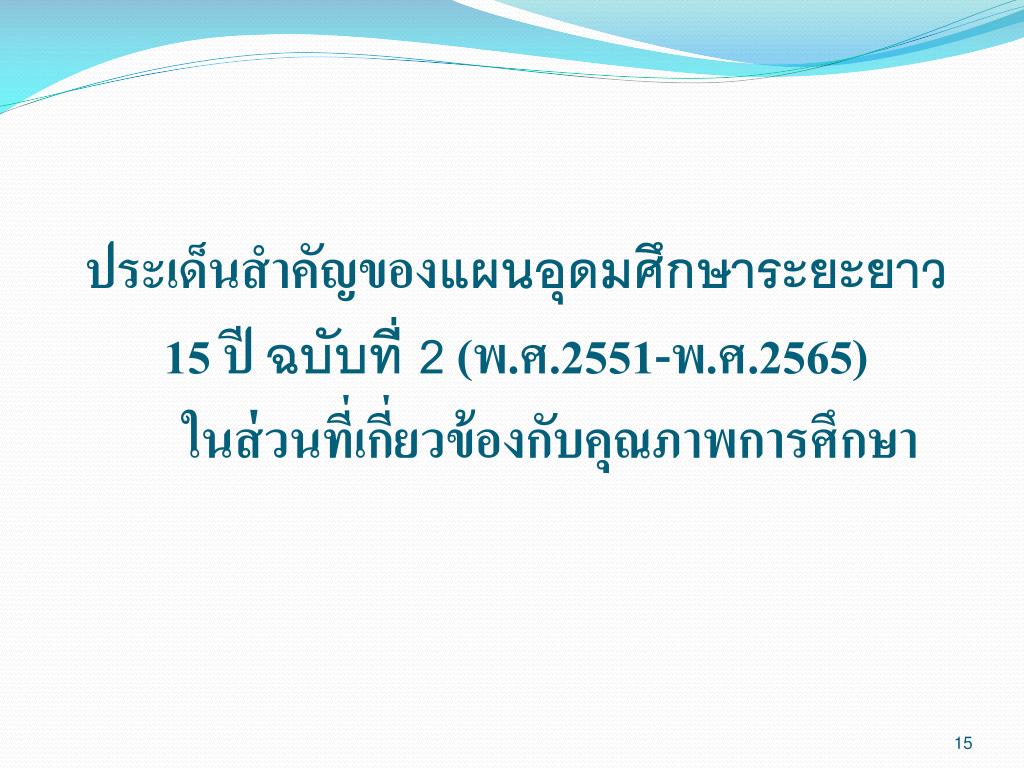 ประเด็นสำคัญของแผนอุดมศึกษาระยะยาว 15 ปี ฉบับที่ 2 (พ.ศ.2551-พ.ศ.2565) ในส่วนที่เกี่ยวข้องกับคุณภาพการศึกษา

15